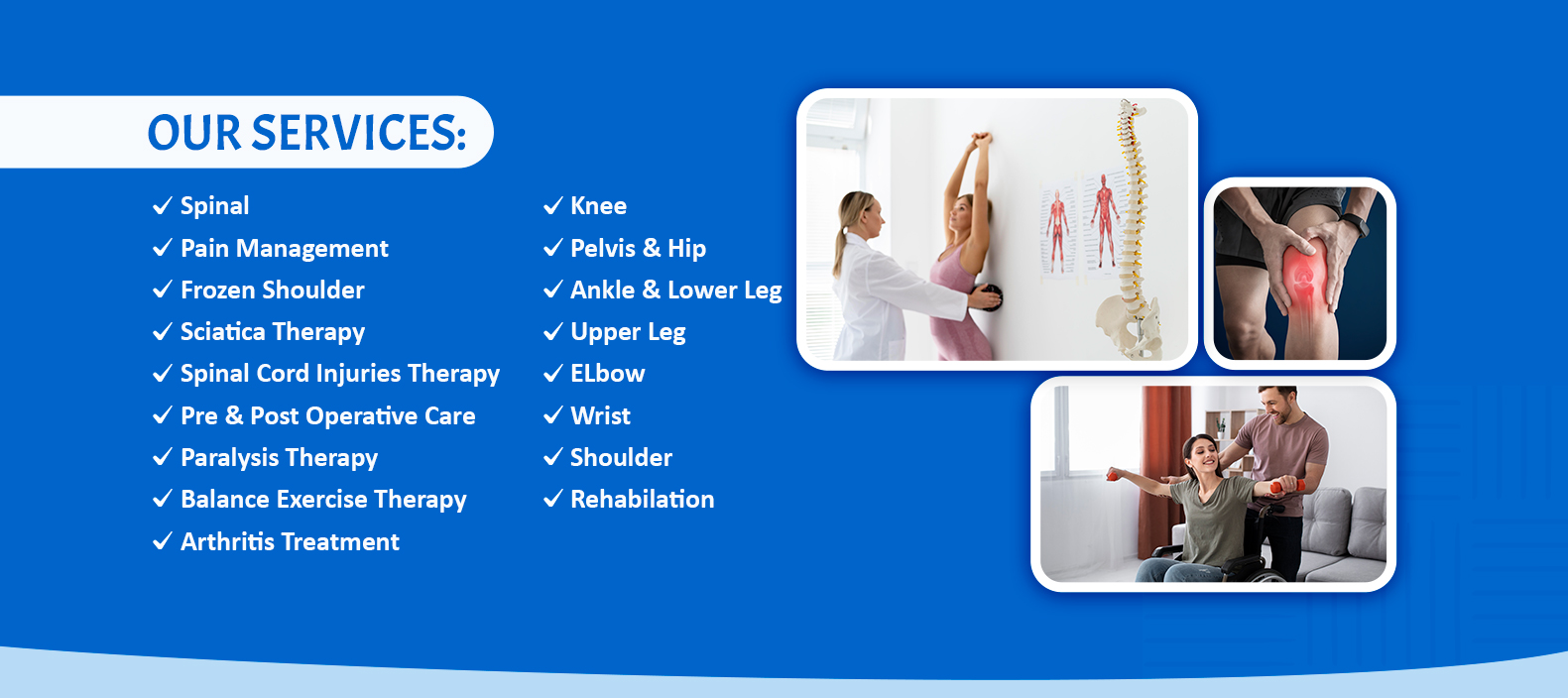 OUR SERVICES:

✓ Spinal
✓ Pain Management
✓ Frozen Shoulder
✓ Sciatica Therapy
✓ Spinal Cord Injuries Therapy
✓ Pre & Post Operative Care
✓ Paralysis Therapy
✓ Balance Exercise Therapy
✓ Arthritis Treatment

✓ Knee
✓ Pelvis & Hip
✓ Ankle & Lower Leg
✓ Upper Leg
✓ ELbow
✓ Wrist
✓ Shoulder
✓ Rehabilation